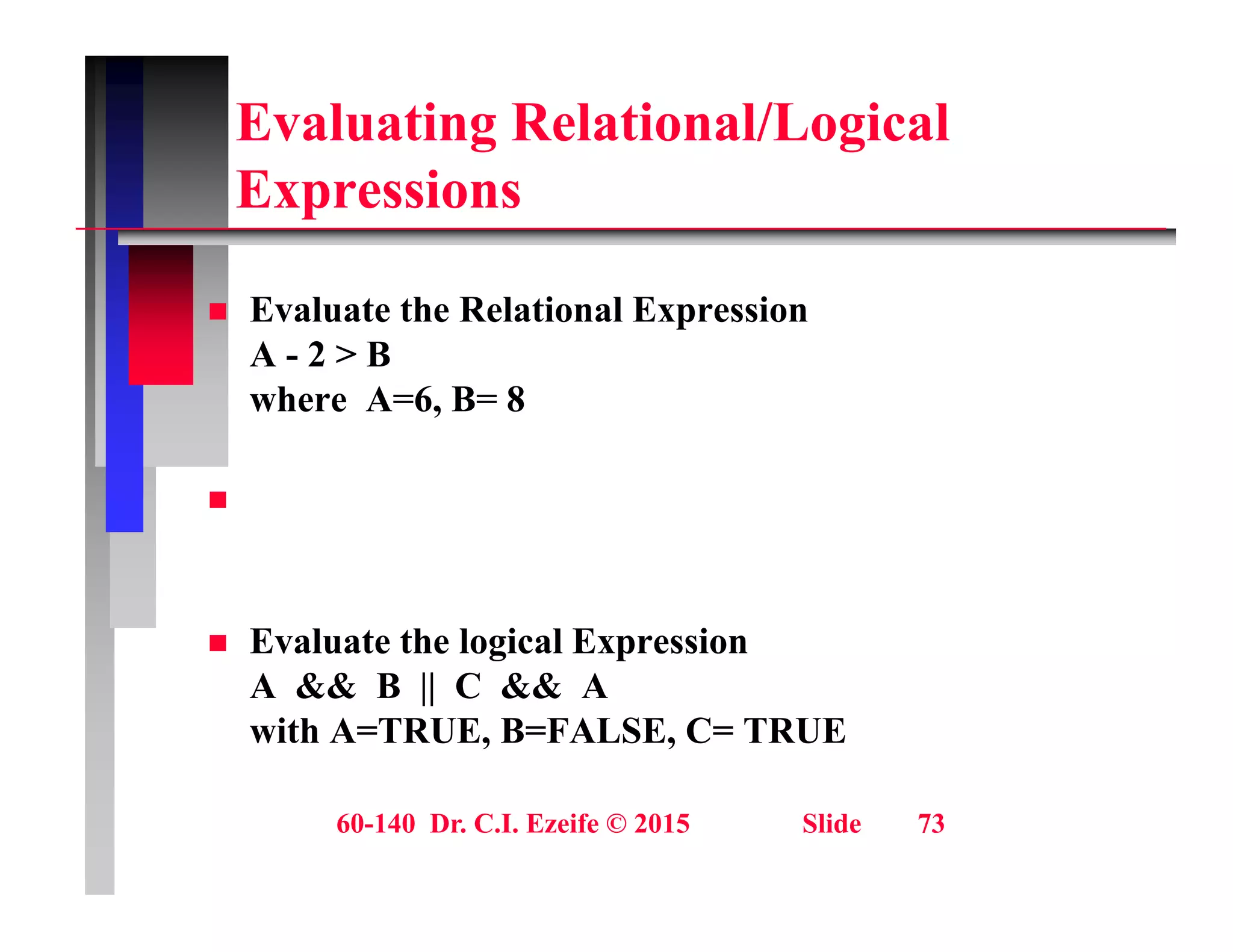 Evaluating Relational/Logical Expressions

Evaluate the Relational Expression
A - 2 > B
where A=6, B= 8

Evaluate the logical Expression
A && B || C && A
with A=TRUE, B=FALSE, C= TRUE

60-140 Dr. C.I. Ezeife © 2015 Slide 73